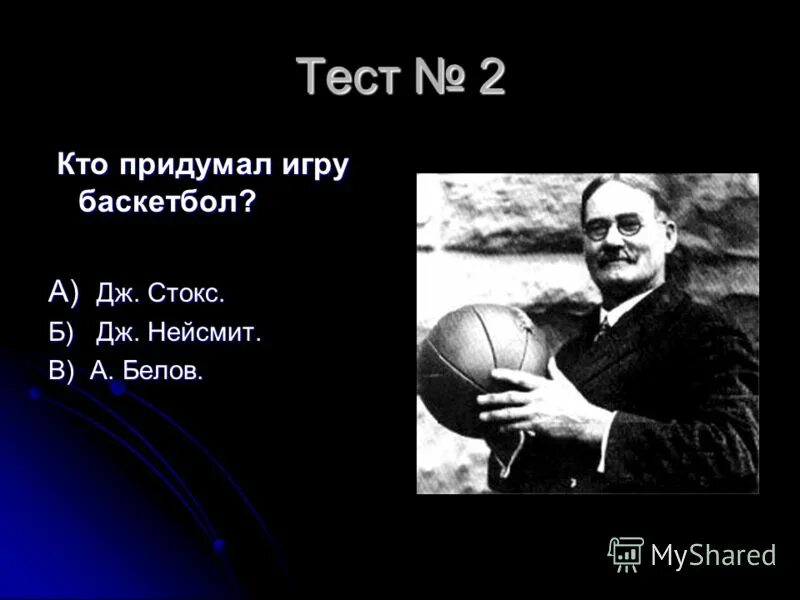 Тест № 2

Кто придумал игру баскетбол?

А) Дж. Стокс.
Б) Дж. Нейсмит.
В) А. Белов.

MyShared